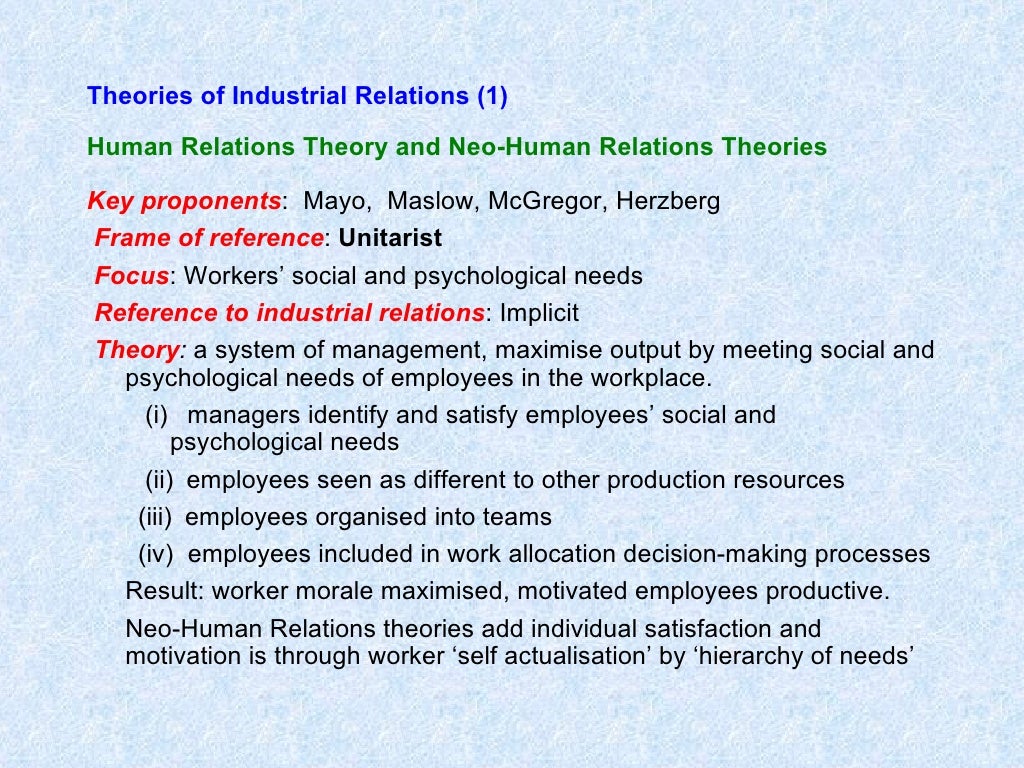 Theories of Industrial Relations (1)

Human Relations Theory and Neo-Human Relations Theories

Key proponents: Mayo, Maslow, McGregor, Herzberg

Frame of reference: Unitarist

Focus: Workers' social and psychological needs

Reference to industrial relations: Implicit

Theory: a system of management, maximise output by meeting social and psychological needs of employees in the workplace.

(i) managers identify and satisfy employees' social and psychological needs

(ii) employees seen as different to other production resources

(iii) employees organised into teams

(iv) employees included in work allocation decision-making processes

Result: worker morale maximised, motivated employees productive.

Neo-Human Relations theories add individual satisfaction and motivation is through worker 'self actualisation' by 'hierarchy of needs'